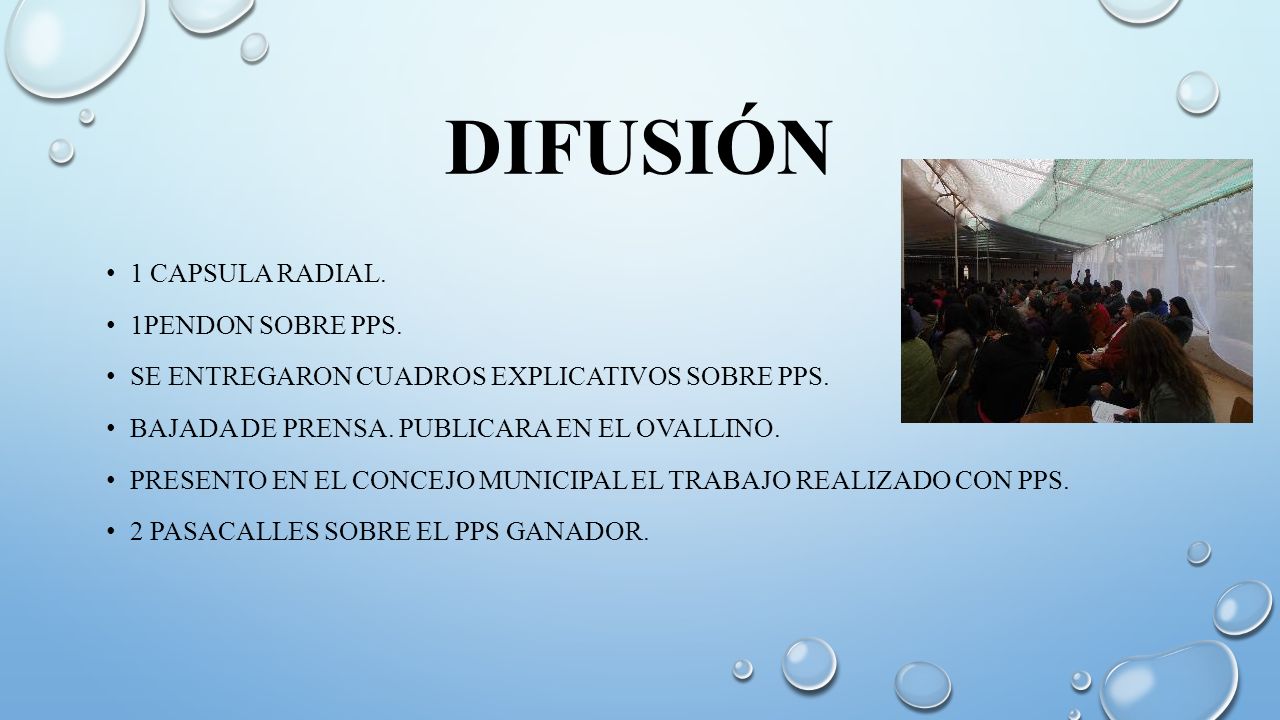 DIFUSIÓN

• 1 CAPSULA RADIAL.
• 1PENDON SOBRE PPS.
• SE ENTREGARON CUADROS EXPLICATIVOS SOBRE PPS.
• BAJADA DE PRENSA. PUBLICARA EN EL OVALLINO.
• PRESENTO EN EL CONCEJO MUNICIPAL EL TRABAJO REALIZADO CON PPS.
• 2 PASACALLES SOBRE EL PPS GANADOR.